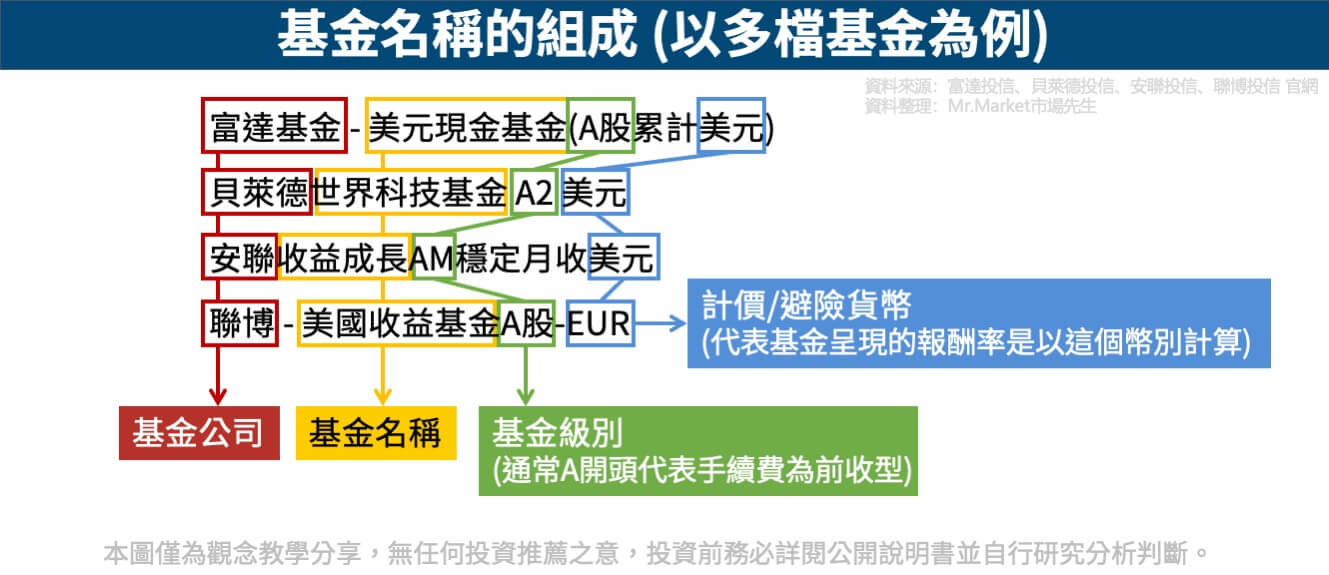 基金名稱的組成 (以多檔基金為例)

資料來源：富達投信、貝萊德投信、安聯投信、聯博投信 官網
資料整理：Mr.Market市場先生

富達基金 - 美元現金基金(A股累計美元)

貝萊德世界科技基金 A2 美元

安聯收益成長AM穩定月收美元

聯博 - 美國收益基金A股-EUR

計價/避險貨幣
(代表基金呈現的報酬率是以這個幣別計算)

基金公司

基金名稱

基金級別
(通常A開頭代表手續費為前收型)

本圖僅為觀念教學分享，無任何投資推薦之意，投資前務必詳閱公開說明書並自行研究分析判斷。